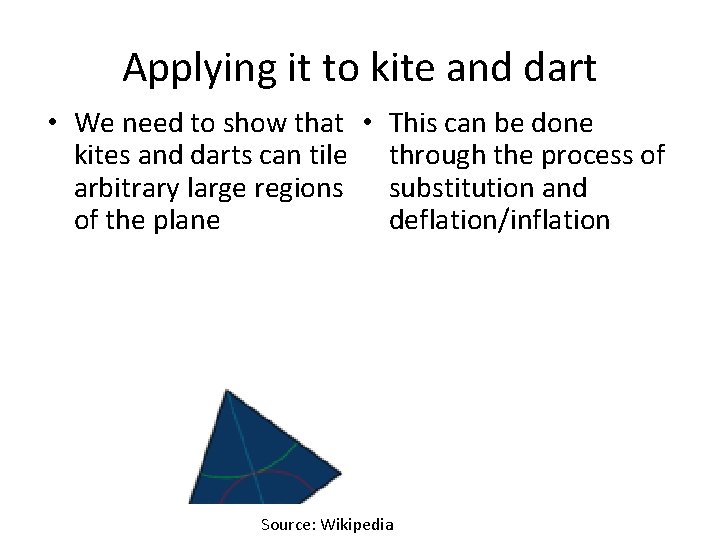 Applying it to kite and dart

• We need to show that kites and darts can tile arbitrary large regions of the plane

• This can be done through the process of substitution and deflation/inflation

Source: Wikipedia